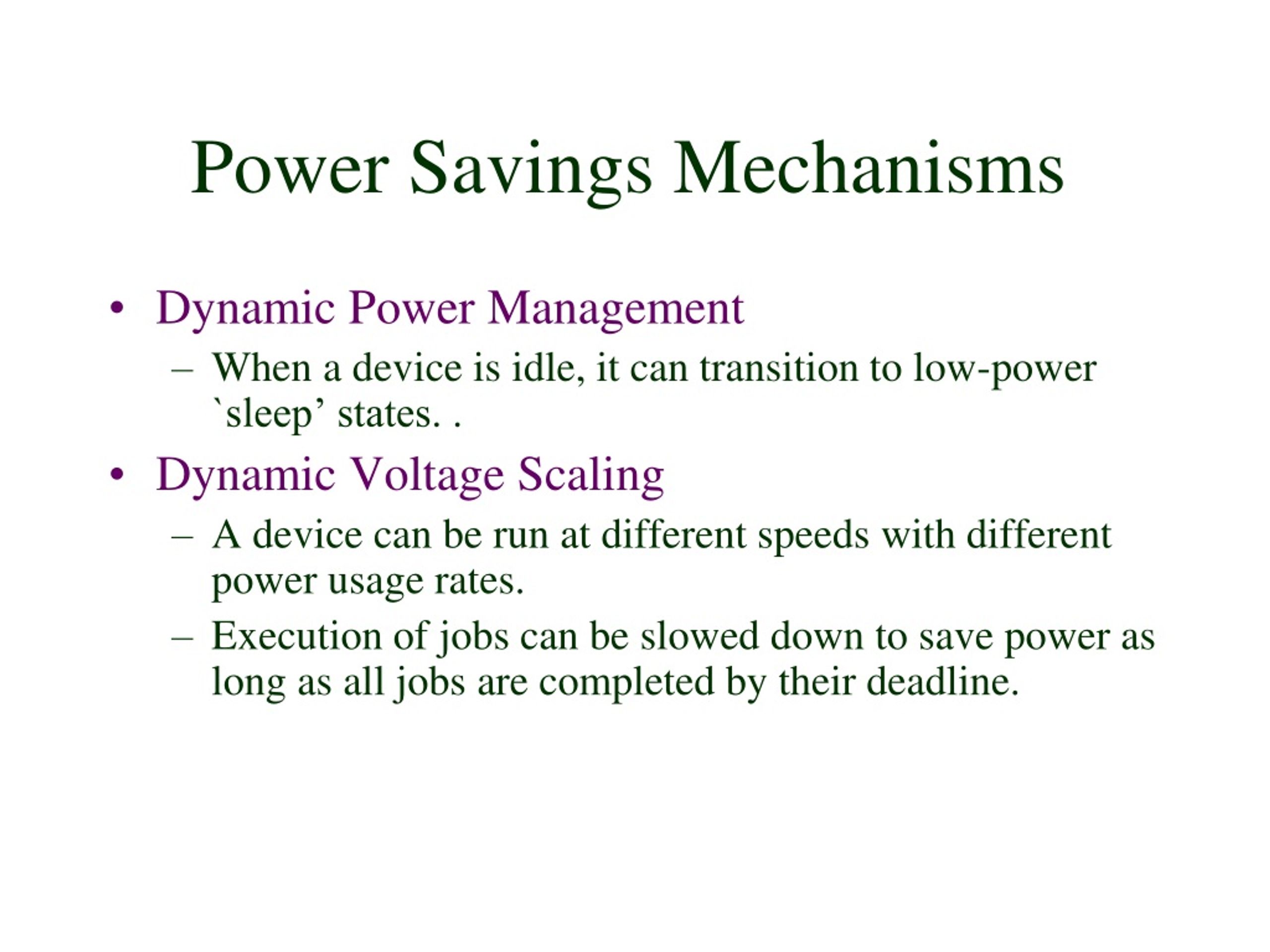 Power Savings Mechanisms

• Dynamic Power Management
  – When a device is idle, it can transition to low-power `sleep’ states. .
• Dynamic Voltage Scaling
  – A device can be run at different speeds with different power usage rates.
  – Execution of jobs can be slowed down to save power as long as all jobs are completed by their deadline.